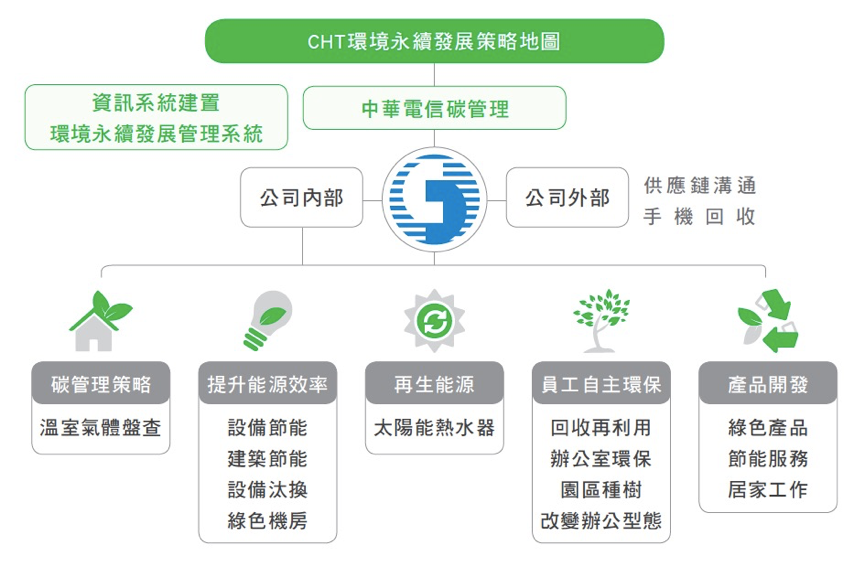 CHT環境永續發展策略地圖

資訊系統建置
環境永續發展管理系統

中華電信碳管理

公司內部

公司外部

供應鏈溝通
手機回收

碳管理策略
溫室氣體盤查

提升能源效率
設備節能
建築節能
設備汰換
綠色機房

再生能源
太陽能熱水器

員工自主環保
回收再利用
辦公室環保
園區種樹
改變辦公型態

產品開發
綠色產品
節能服務
居家工作